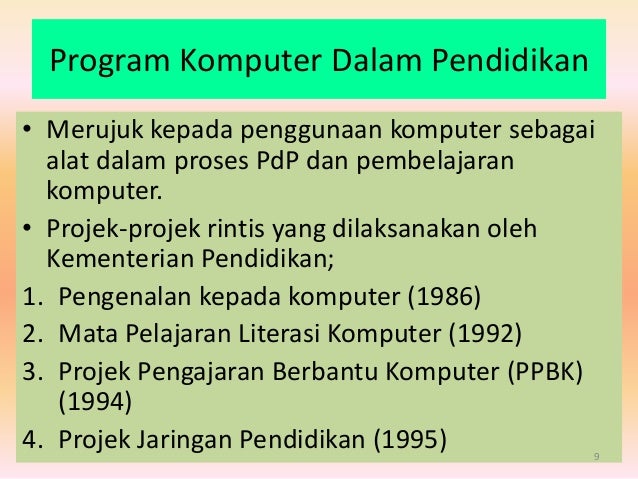 Program Komputer Dalam Pendidikan

• Merujuk kepada penggunaan komputer sebagai alat dalam proses PdP dan pembelajaran komputer.

• Projek-projek rintis yang dilaksanakan oleh Kementerian Pendidikan;

1. Pengenalan kepada komputer (1986)
2. Mata Pelajaran Literasi Komputer (1992)
3. Projek Pengajaran Berbantu Komputer (PPBK) (1994)
4. Projek Jaringan Pendidikan (1995)

9